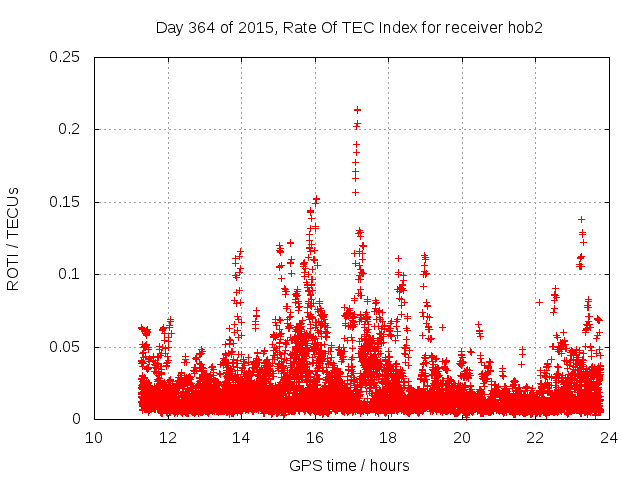 Day 364 of 2015, Rate Of TEC Index for receiver hob2

ROTI / TECUs

0.25
0.2
0.15
0.1
0.05
0

10 12 14 16 18 20 22 24

GPS time / hours